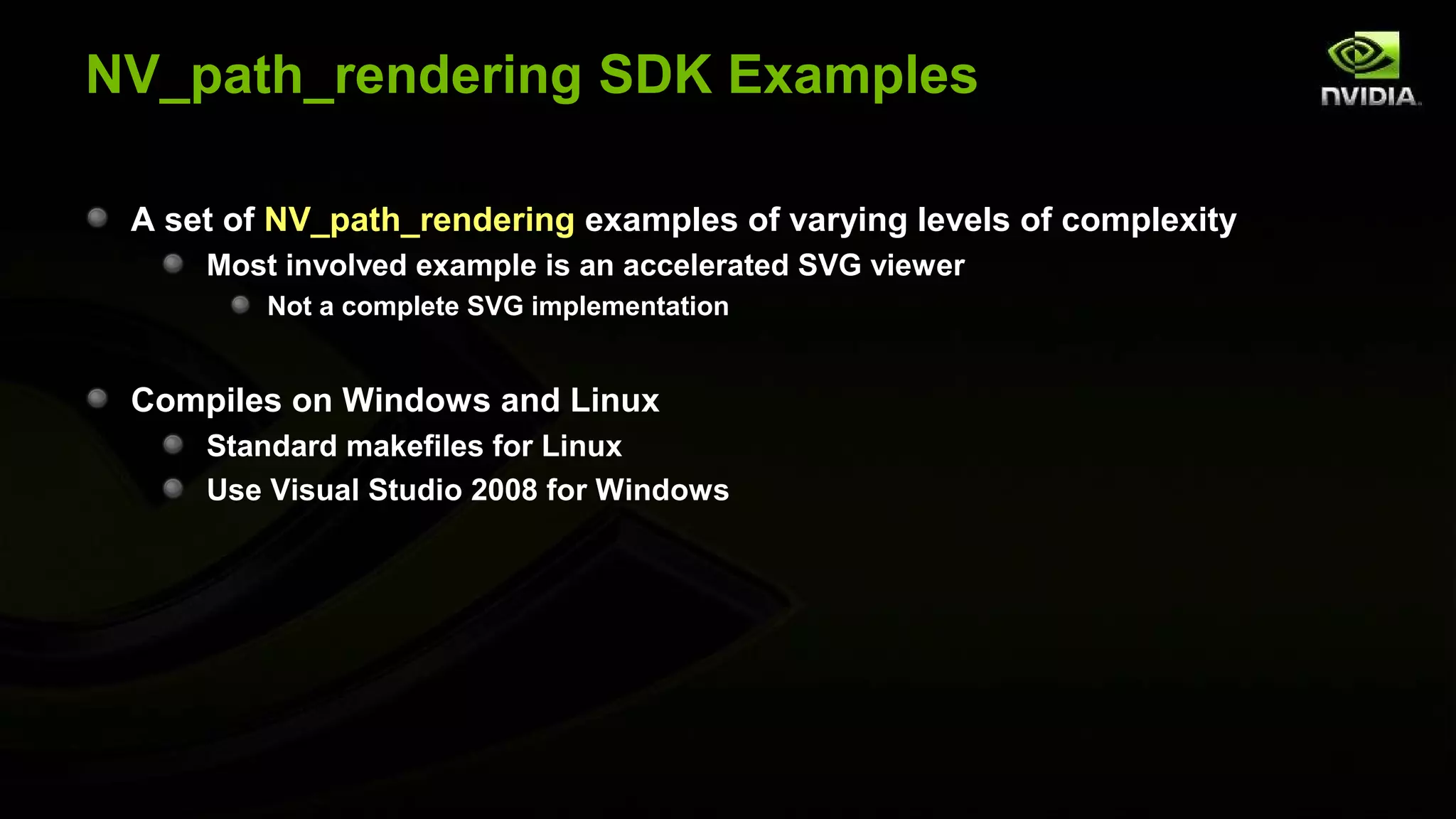 NV_path_rendering SDK Examples

NVIDIA.

A set of NV_path_rendering examples of varying levels of complexity

Most involved example is an accelerated SVG viewer

Not a complete SVG implementation

Compiles on Windows and Linux

Standard makefiles for Linux

Use Visual Studio 2008 for Windows